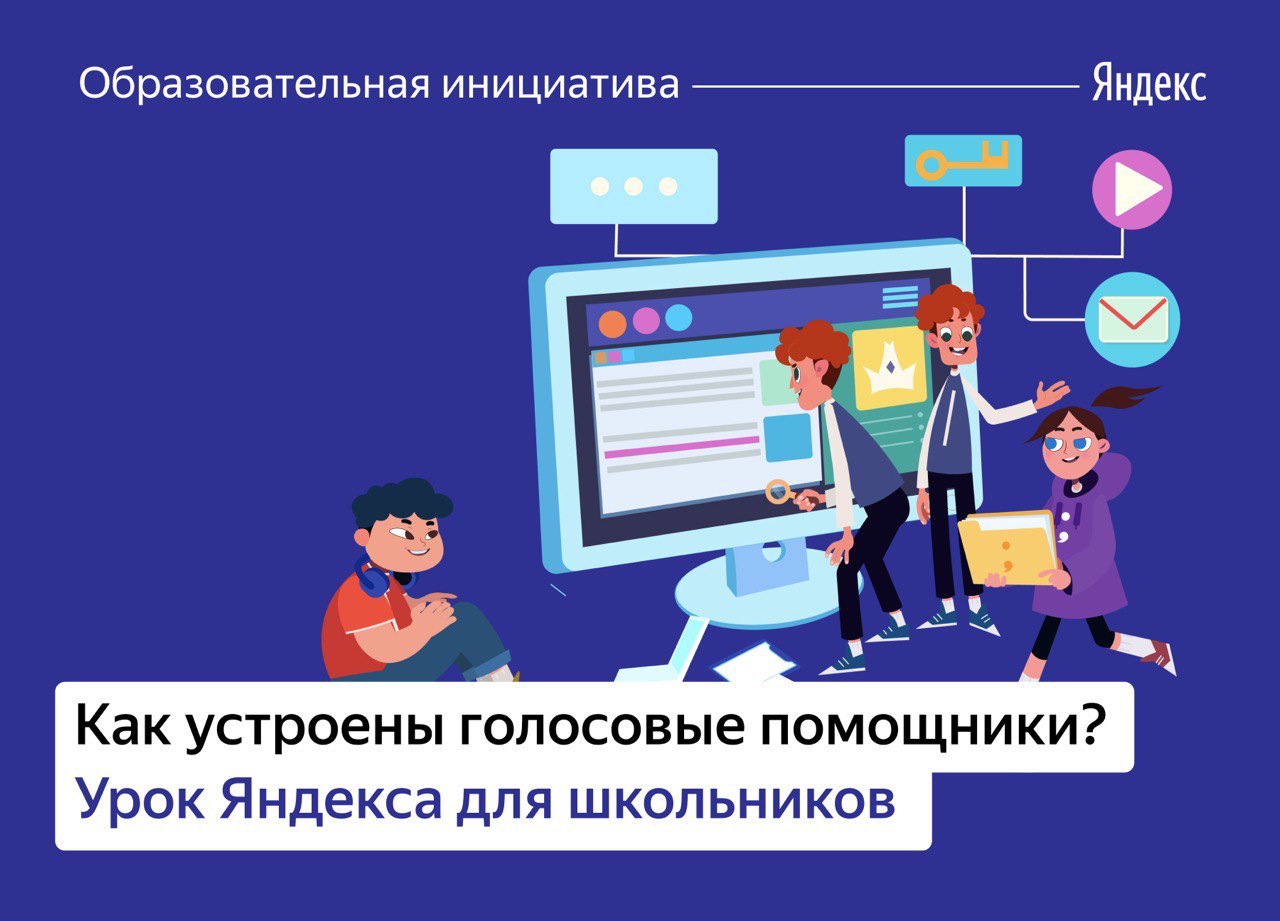 Образовательная инициатива Яндекс

Как устроены голосовые помощники?
Урок Яндекса для школьников